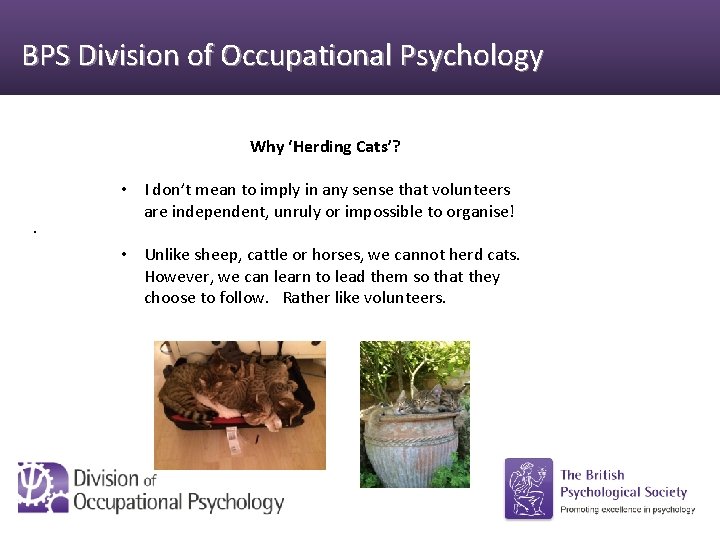 BPS Division of Occupational Psychology

Why 'Herding Cats'?

• I don't mean to imply in any sense that volunteers are independent, unruly or impossible to organise!

.

• Unlike sheep, cattle or horses, we cannot herd cats. However, we can learn to lead them so that they choose to follow. Rather like volunteers.

Division of Occupational Psychology

The British Psychological Society
Promoting excellence in psychology